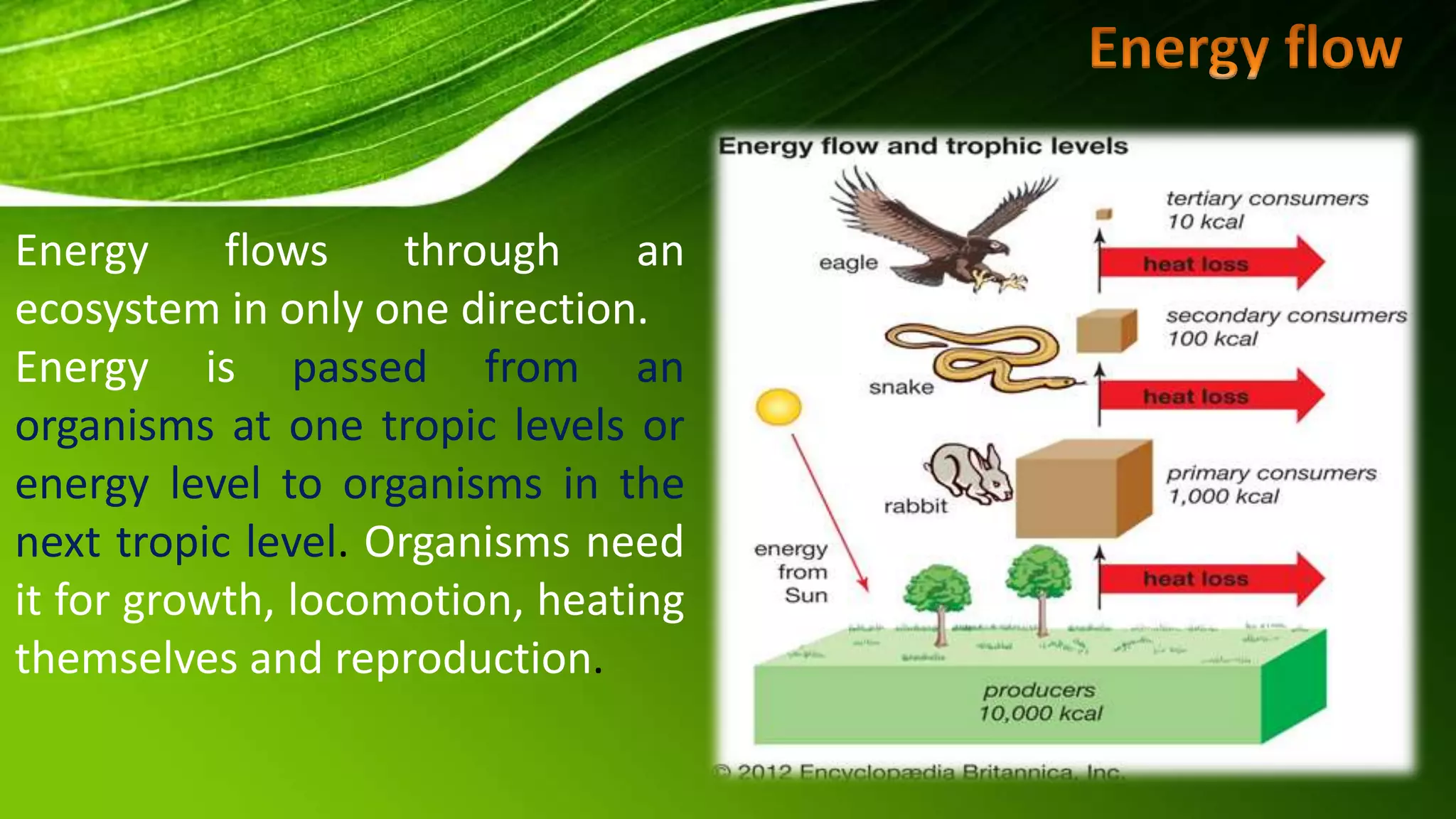 Energy flow

Energy flows through an ecosystem in only one direction. Energy is passed from an organisms at one tropic levels or energy level to organisms in the next tropic level. Organisms need it for growth, locomotion, heating themselves and reproduction.

Energy flow and trophic levels

eagle

tertiary consumers
10 kcal

heat loss

snake

secondary consumers
100 kcal

heat loss

rabbit

primary consumers
1,000 kcal

energy from Sun

heat loss

producers
10,000 kcal

© 2012 Encyclopædia Britannica, Inc.